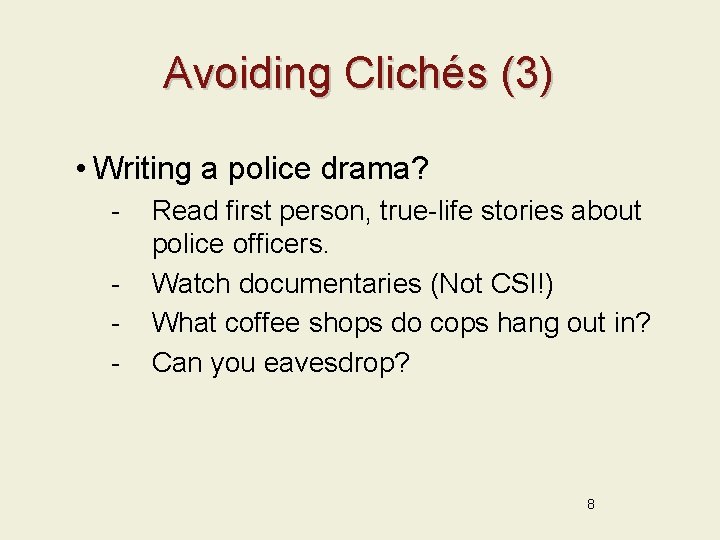 Avoiding Clichés (3)

• Writing a police drama?
- Read first person, true-life stories about police officers.
- Watch documentaries (Not CSI!)
- What coffee shops do cops hang out in?
- Can you eavesdrop?

8